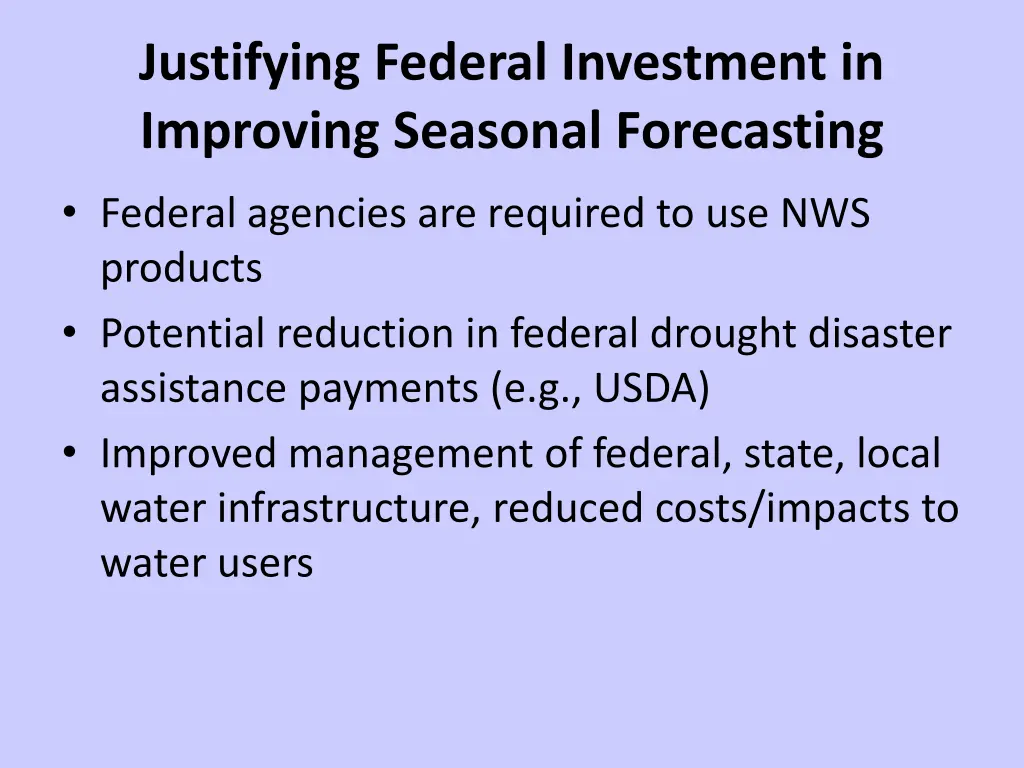 Justifying Federal Investment in Improving Seasonal Forecasting

• Federal agencies are required to use NWS products
• Potential reduction in federal drought disaster assistance payments (e.g., USDA)
• Improved management of federal, state, local water infrastructure, reduced costs/impacts to water users